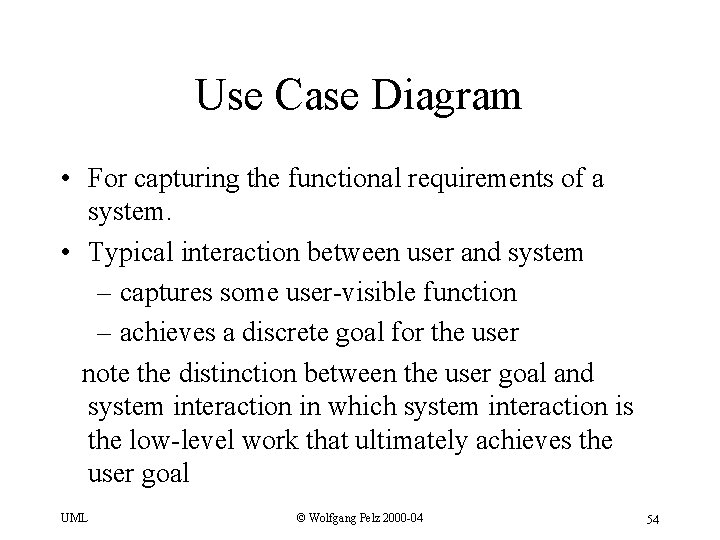 Use Case Diagram

• For capturing the functional requirements of a system.

• Typical interaction between user and system
– captures some user-visible function
– achieves a discrete goal for the user

note the distinction between the user goal and system interaction in which system interaction is the low-level work that ultimately achieves the user goal

UML

© Wolfgang Pelz 2000-04

54